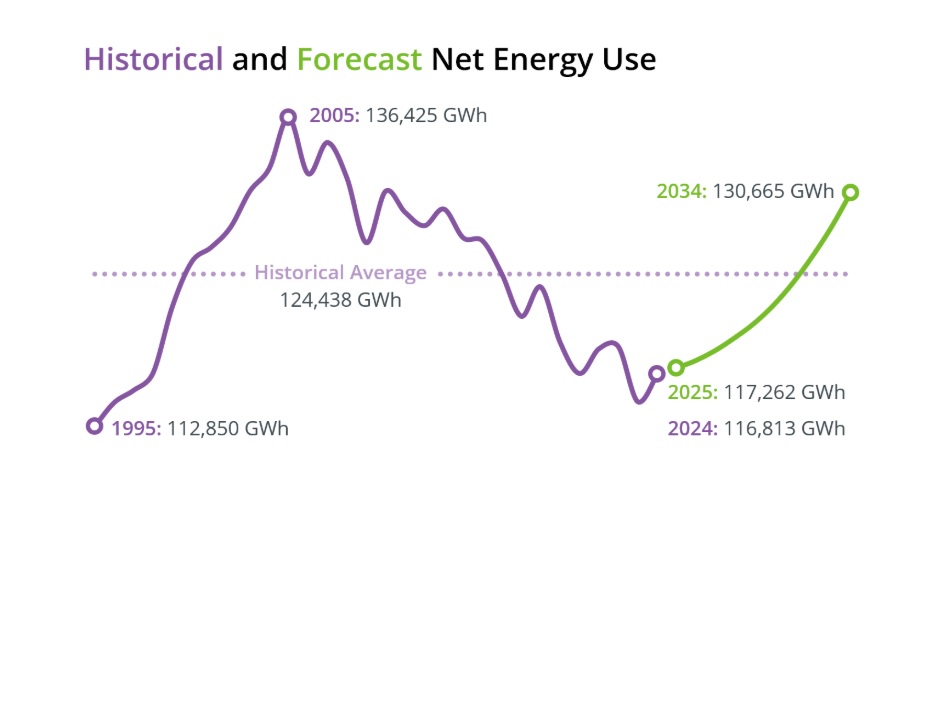 Historical and Forecast Net Energy Use

2005: 136,425 GWh

2034: 130,665 GWh

Historical Average
124,438 GWh

2025: 117,262 GWh

1995: 112,850 GWh

2024: 116,813 GWh